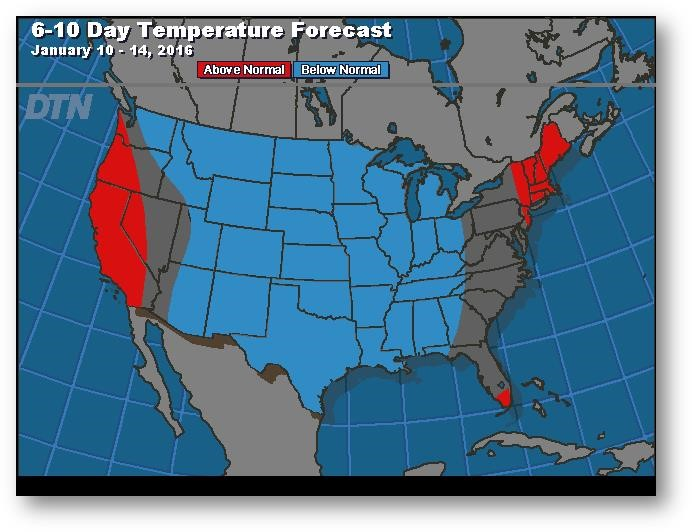 6-10 Day Temperature Forecast
January 10 - 14, 2016

Above Normal Below Normal

DTN